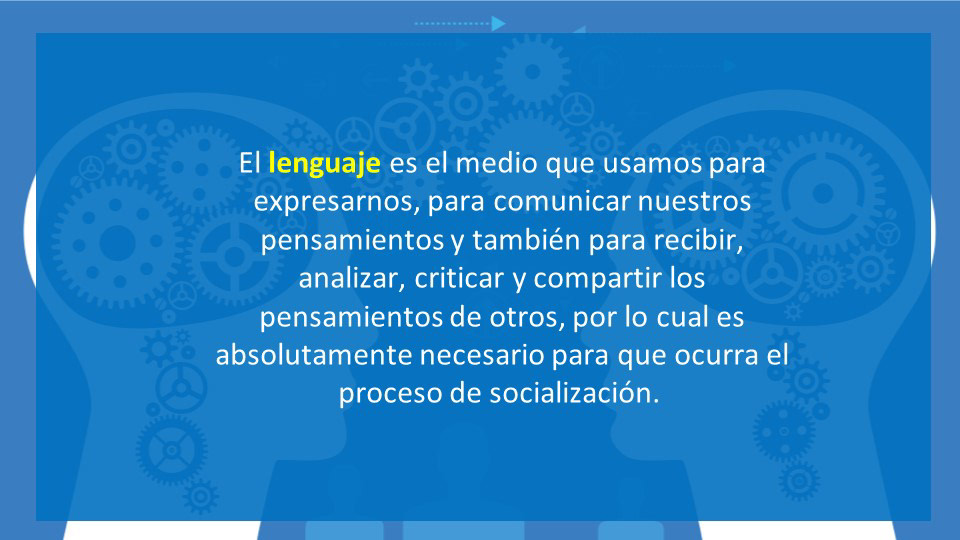 El lenguaje es el medio que usamos para expresarnos, para comunicar nuestros pensamientos y también para recibir, analizar, criticar y compartir los pensamientos de otros, por lo cual es absolutamente necesario para que ocurra el proceso de socialización.